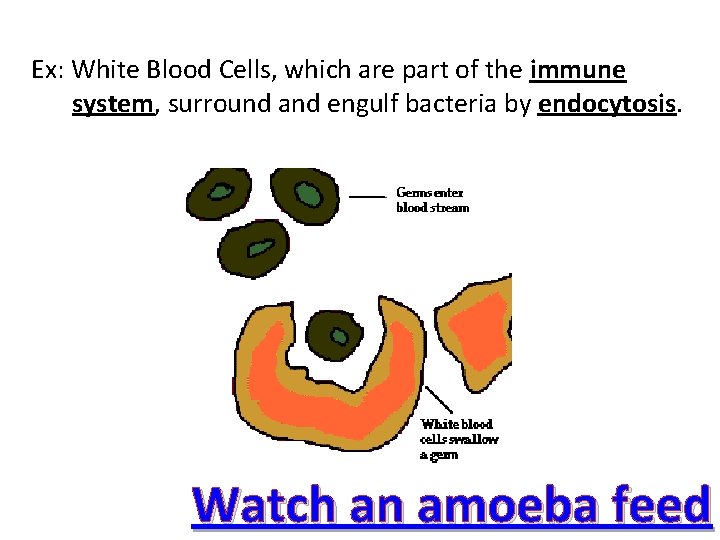 Ex: White Blood Cells, which are part of the immune system, surround and engulf bacteria by endocytosis.

Germs enter blood stream

White blood cells swallow a germ

Watch an amoeba feed